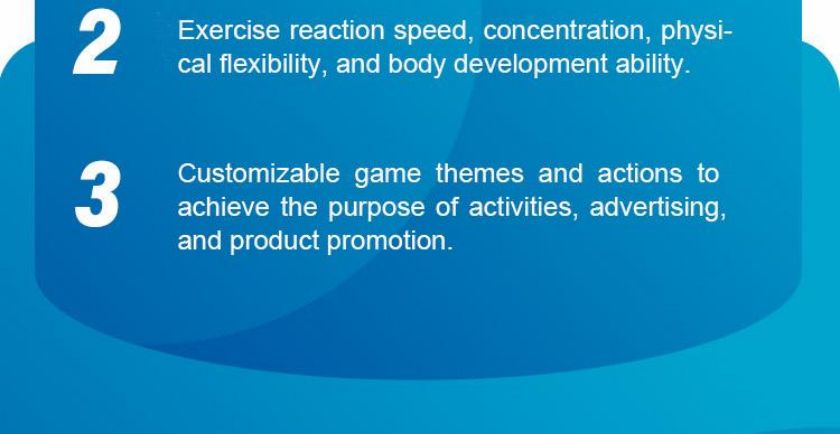 2

Exercise reaction speed, concentration, physical flexibility, and body development ability.

3

Customizable game themes and actions to achieve the purpose of activities, advertising, and product promotion.